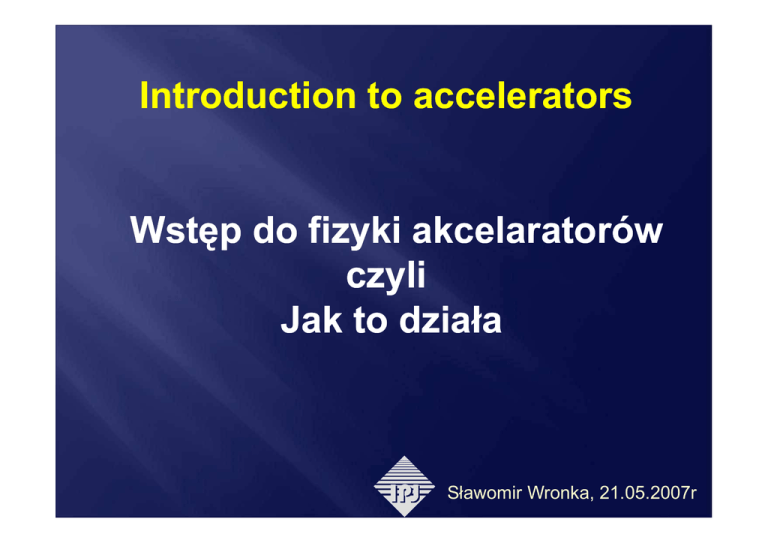 Introduction to accelerators

Wstęp do fizyki akcelaratorów
czyli
Jak to działa

IPJ

Sławomir Wronka, 21.05.2007r